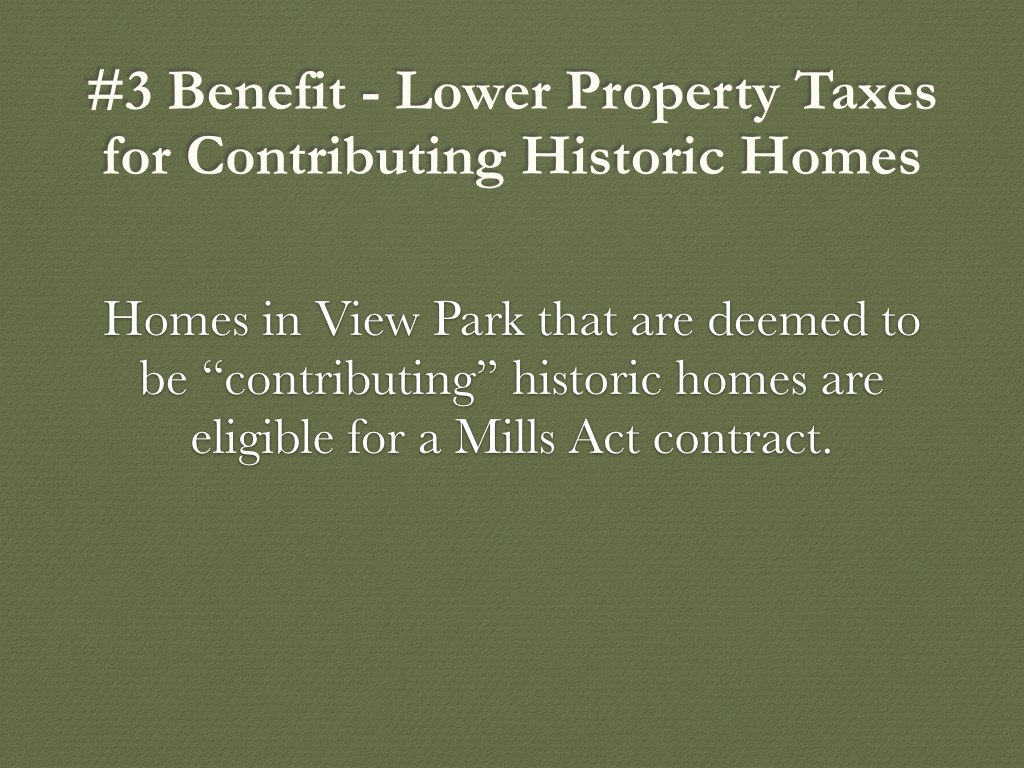 #3 Benefit - Lower Property Taxes for Contributing Historic Homes

Homes in View Park that are deemed to be “contributing” historic homes are eligible for a Mills Act contract.